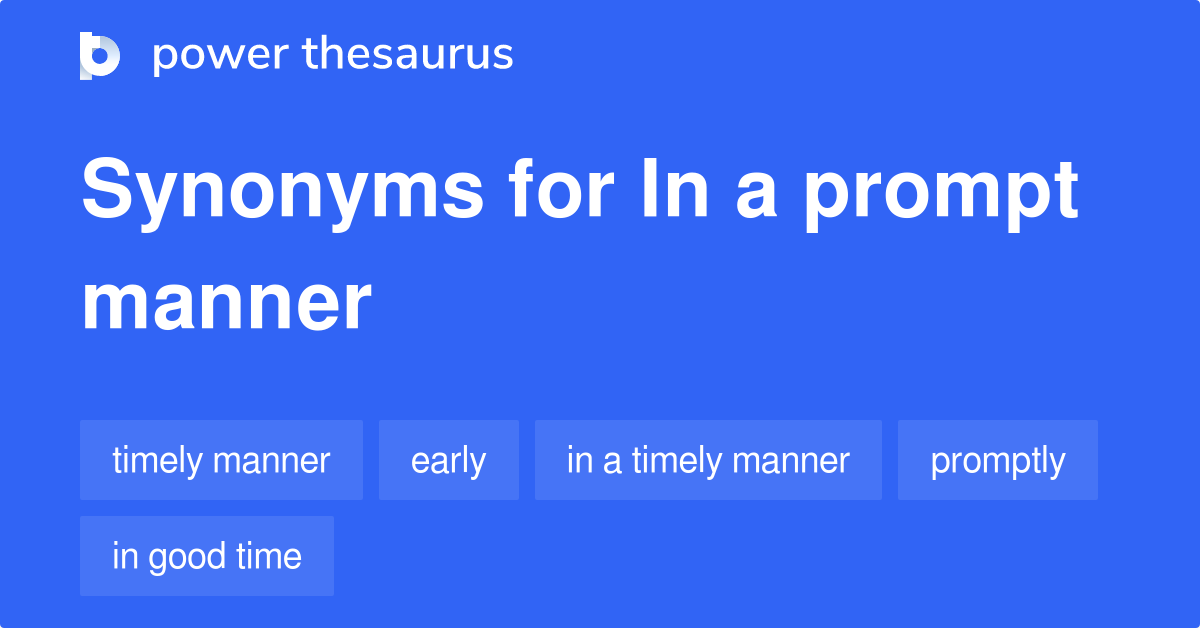 power thesaurus

Synonyms for In a prompt manner

timely manner

early

in a timely manner

promptly

in good time